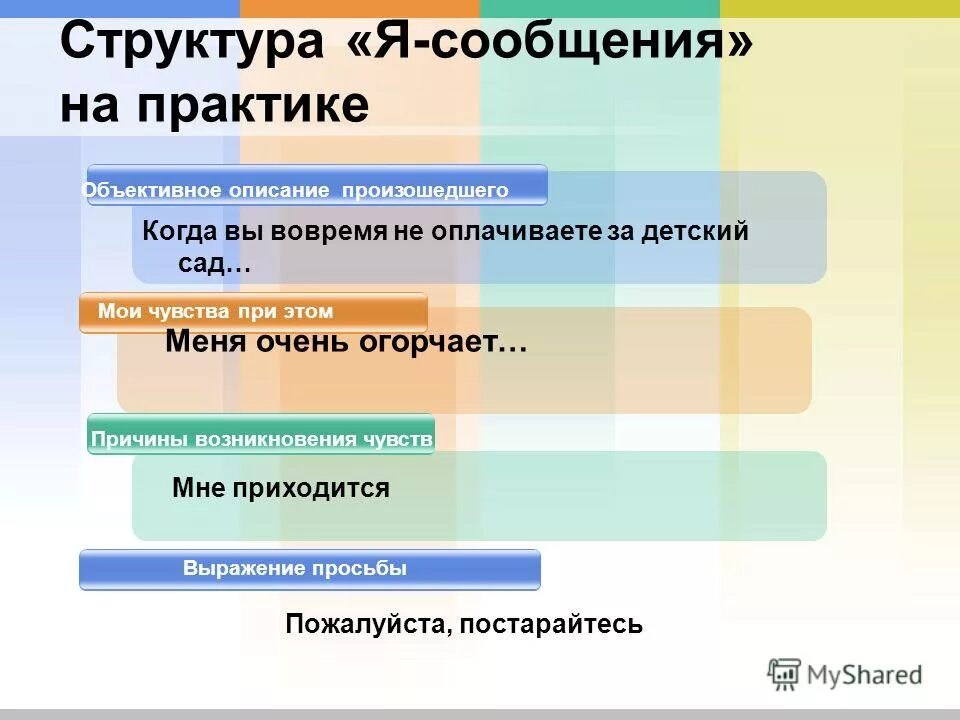 Структура «Я-сообщения» на практике

Объективное описание произошедшего

Когда вы вовремя не оплачиваете за детский сад…

Мои чувства при этом

Меня очень огорчает…

Причины возникновения чувств

Мне приходится

Выражение просьбы

Пожалуйста, постарайтесь

MyShared